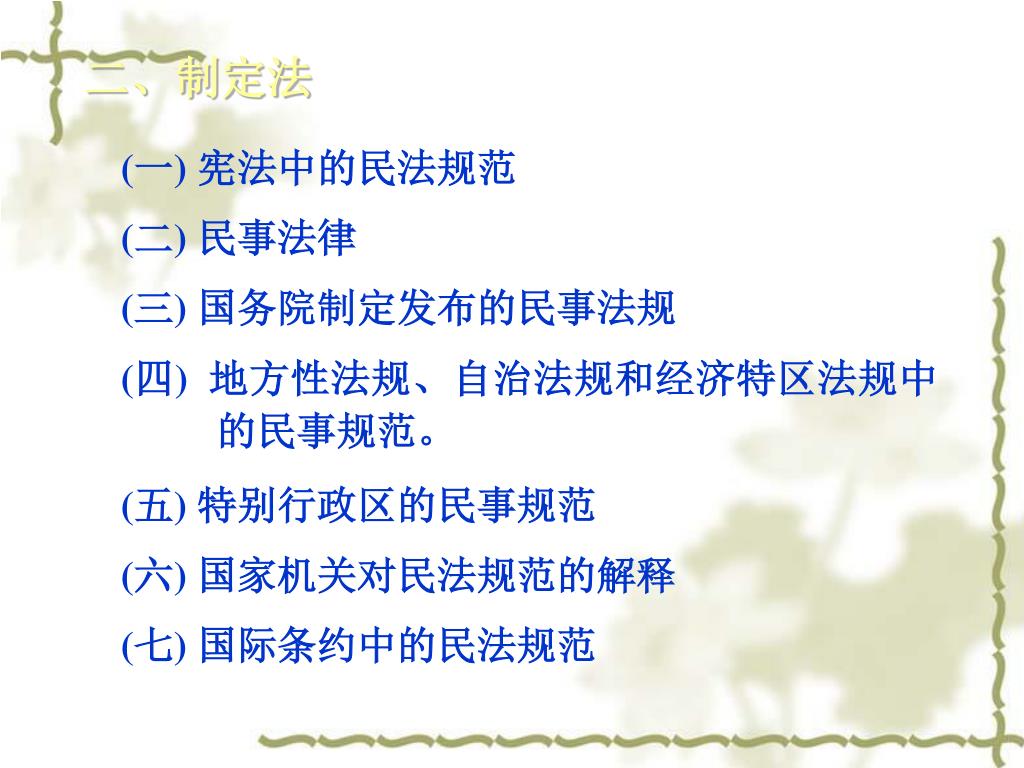 二、制定法

(一) 宪法中的民法规范

(二) 民事法律

(三) 国务院制定发布的民事法规

(四) 地方性法规、自治法规和经济特区法规中的民事规范。

(五) 特别行政区的民事规范

(六) 国家机关对民法规范的解释

(七) 国际条约中的民法规范